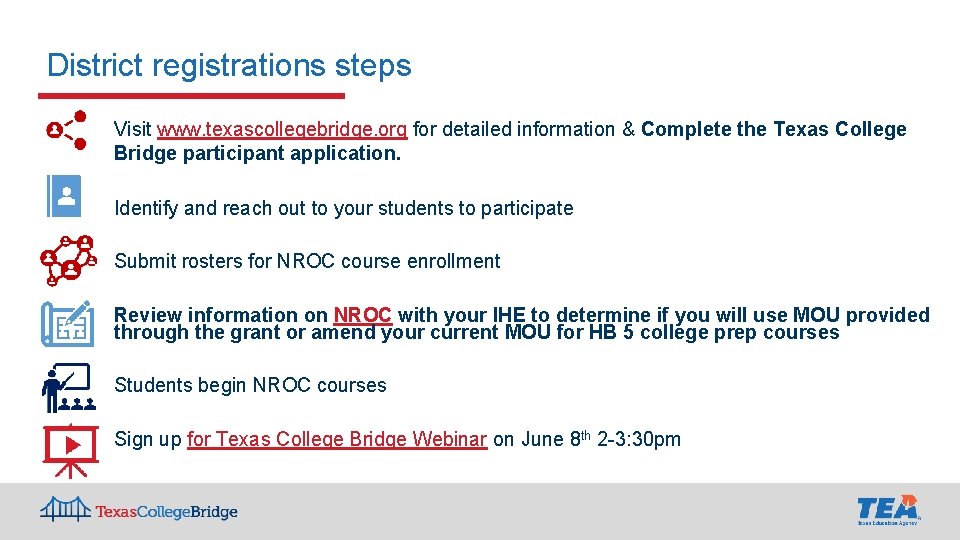 District registrations steps

Visit www.texascollegebridge.org for detailed information & Complete the Texas College Bridge participant application.

Identify and reach out to your students to participate

Submit rosters for NROC course enrollment

Review information on NROC with your IHE to determine if you will use MOU provided through the grant or amend your current MOU for HB 5 college prep courses

Students begin NROC courses

Sign up for Texas College Bridge Webinar on June 8$^{th}$ 2-3:30pm

TexasCollegeBridge

TEA
Texas Education Agency